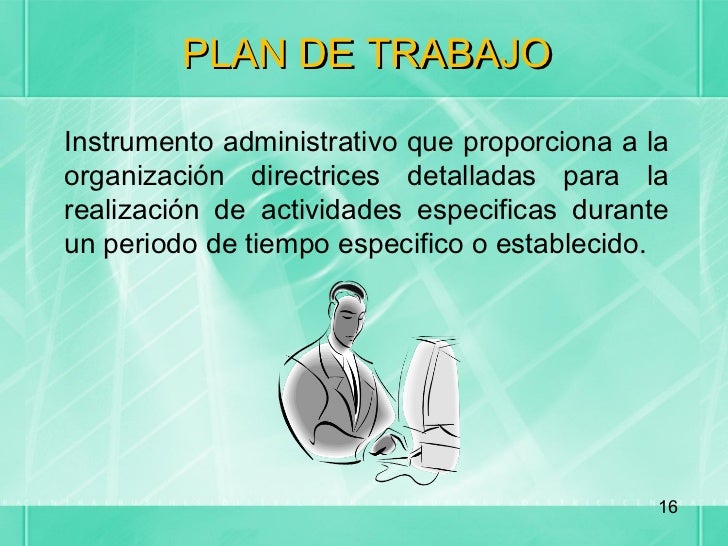 PLAN DE TRABAJO

Instrumento administrativo que proporciona a la organización directrices detalladas para la realización de actividades especificas durante un periodo de tiempo especifico o establecido.

16